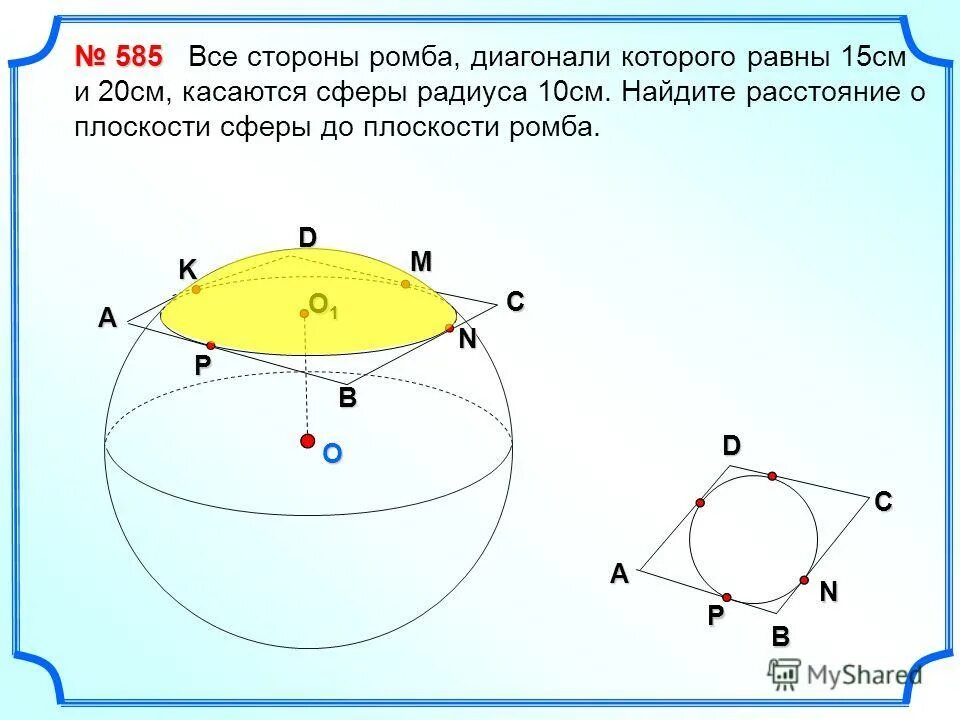 № 585 Все стороны ромба, диагонали которого равны 15см и 20см, касаются сферы радиуса 10см. Найдите расстояние о плоскости сферы до плоскости ромба.

D
K
M
A
$O_1$
C
N
P
B
O

D
C
A
N
P
B

MyShared